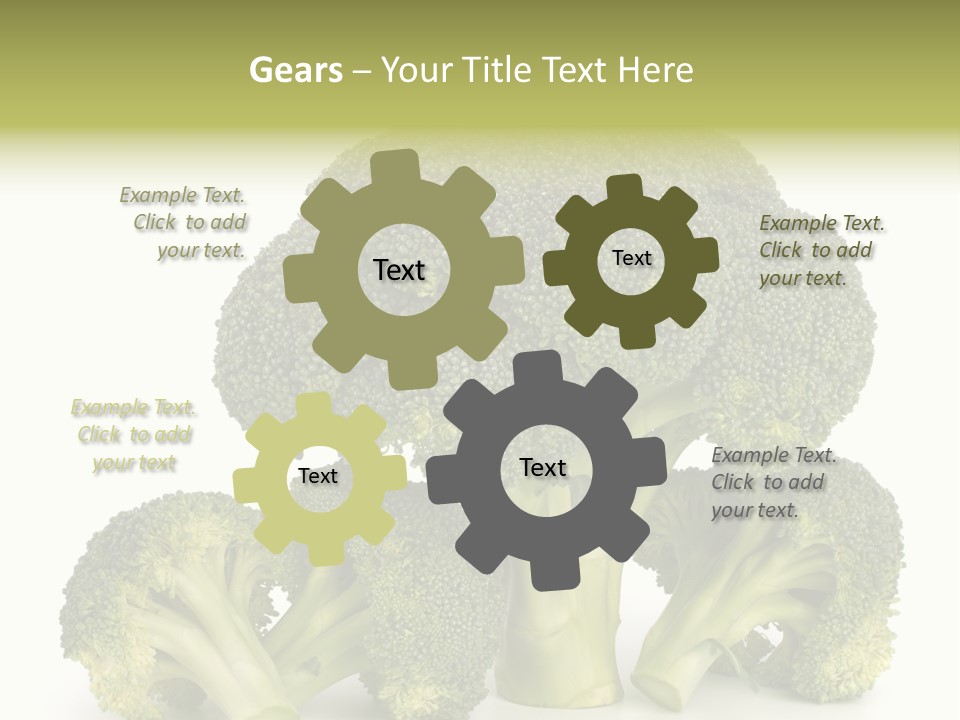 Gears – Your Title Text Here

Example Text. Click to add your text.

Text

Text

Example Text. Click to add your text.

Example Text. Click to add your text

Text

Text

Example Text. Click to add your text.